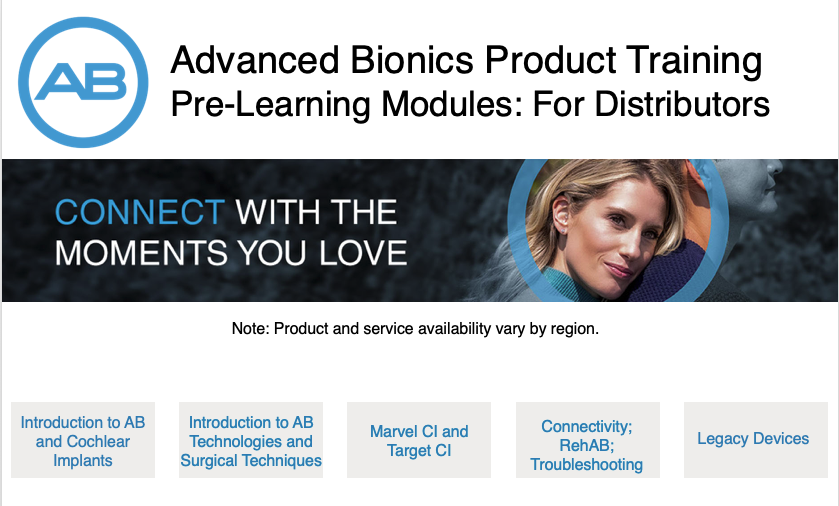 AB

Advanced Bionics Product Training
Pre-Learning Modules: For Distributors

CONNECT WITH THE MOMENTS YOU LOVE

Note: Product and service availability vary by region.

Introduction to AB and Cochlear Implants

Introduction to AB Technologies and Surgical Techniques

Marvel CI and Target CI

Connectivity; RehAB; Troubleshooting

Legacy Devices